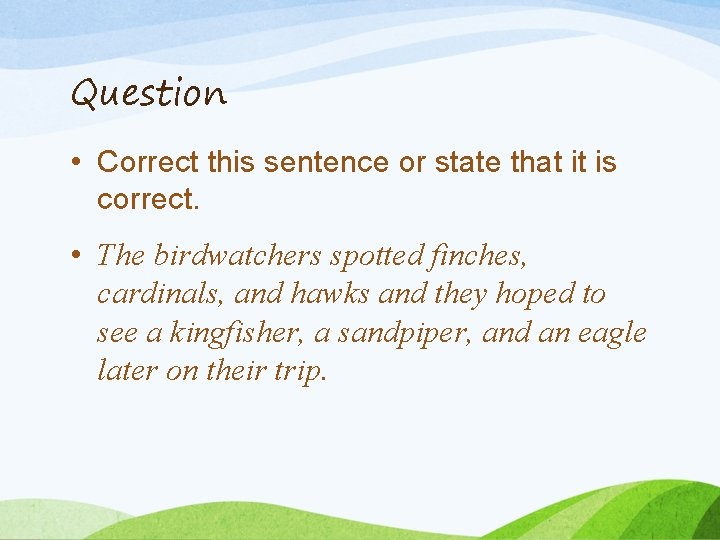 Question

• Correct this sentence or state that it is correct.

• The birdwatchers spotted finches, cardinals, and hawks and they hoped to see a kingfisher, a sandpiper, and an eagle later on their trip.